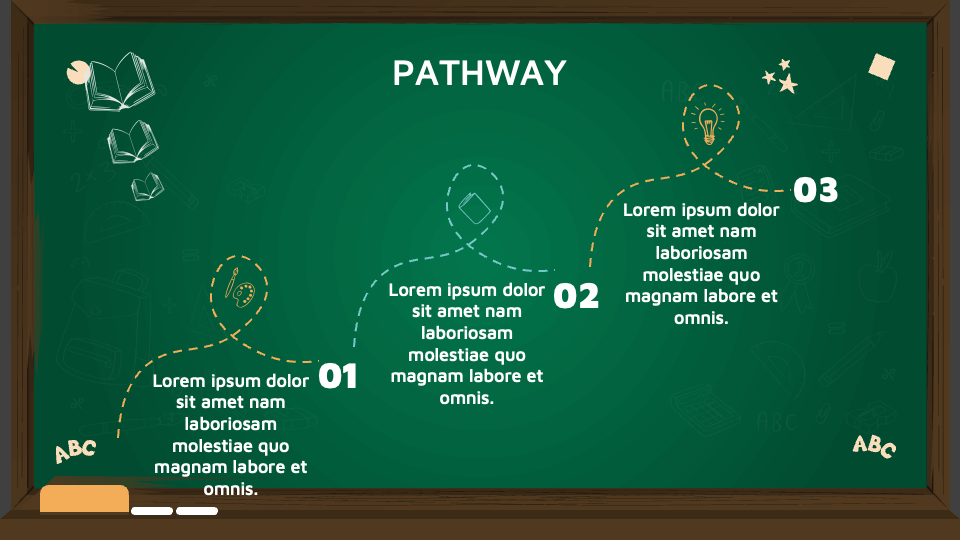 PATHWAY

01
Lorem ipsum dolor sit amet nam laboriosam molestiae quo magnam labore et omnis.

02
Lorem ipsum dolor sit amet nam laboriosam molestiae quo magnam labore et omnis.

03
Lorem ipsum dolor sit amet nam laboriosam molestiae quo magnam labore et omnis.

ABC

ABC